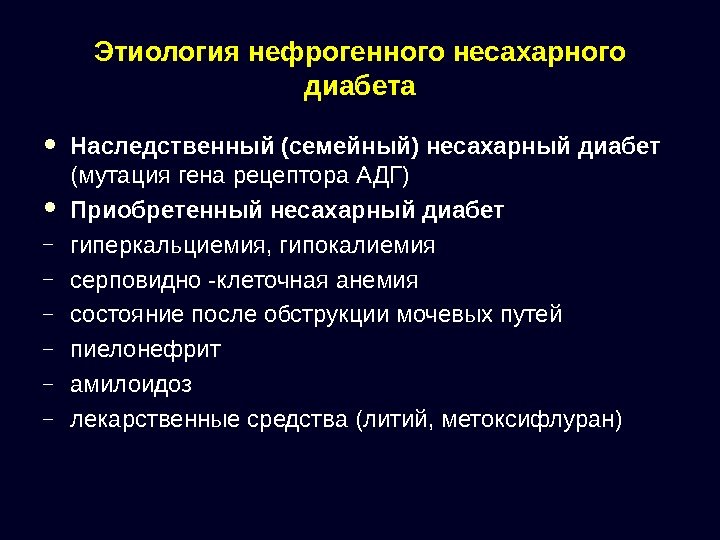 Этиология нефрогенного несахарного диабета

• Наследственный (семейный) несахарный диабет (мутация гена рецептора АДГ)
• Приобретенный несахарный диабет
– гиперкальциемия, гипокалиемия
– серповидно -клеточная анемия
– состояние после обструкции мочевых путей
– пиелонефрит
– амилоидоз
– лекарственные средства (литий, метоксифлуран)